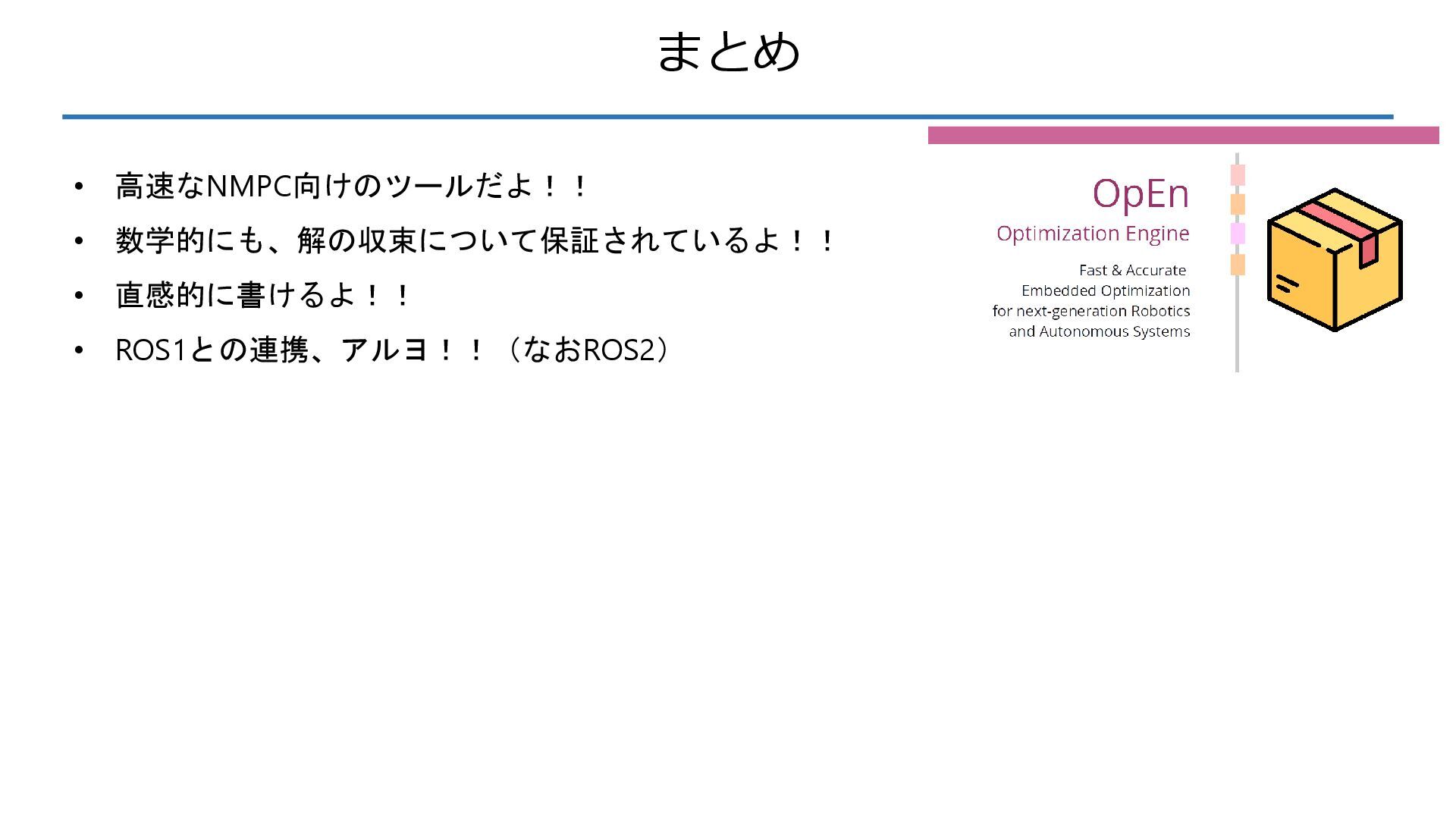 まとめ

• 高速なNMPC向けのツールだよ！！
• 数学的にも、解の収束について保証されているよ！！
• 直感的に書けるよ！！
• ROS1との連携、アルヨ！！（なおROS2）

OpEn
Optimization Engine
Fast & Accurate
Embedded Optimization
for next-generation Robotics
and Autonomous Systems